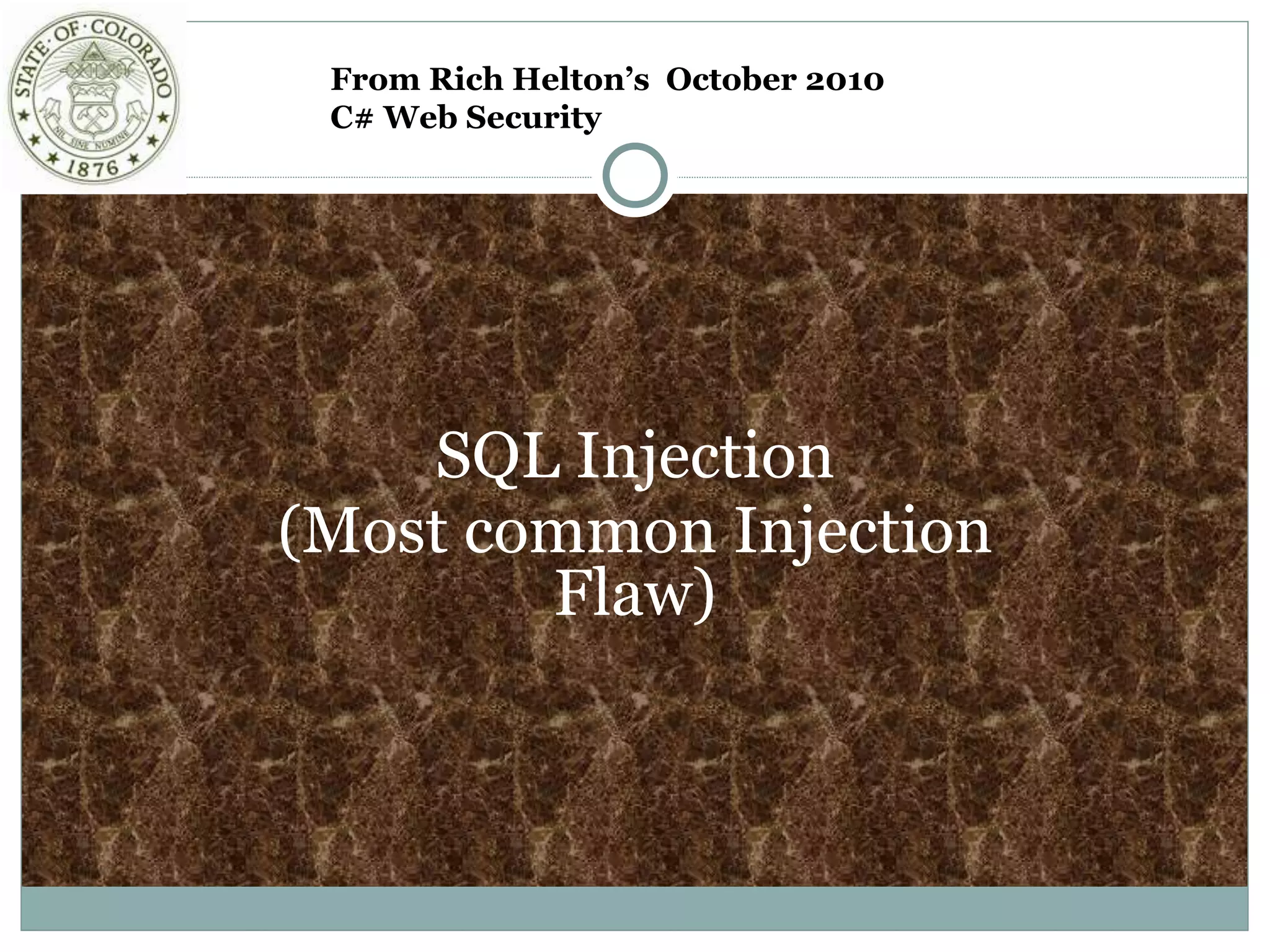 STATE · OF · COLORADO
NIL SINE NUMINE
1876

From Rich Helton's October 2010
C# Web Security

SQL Injection
(Most common Injection Flaw)